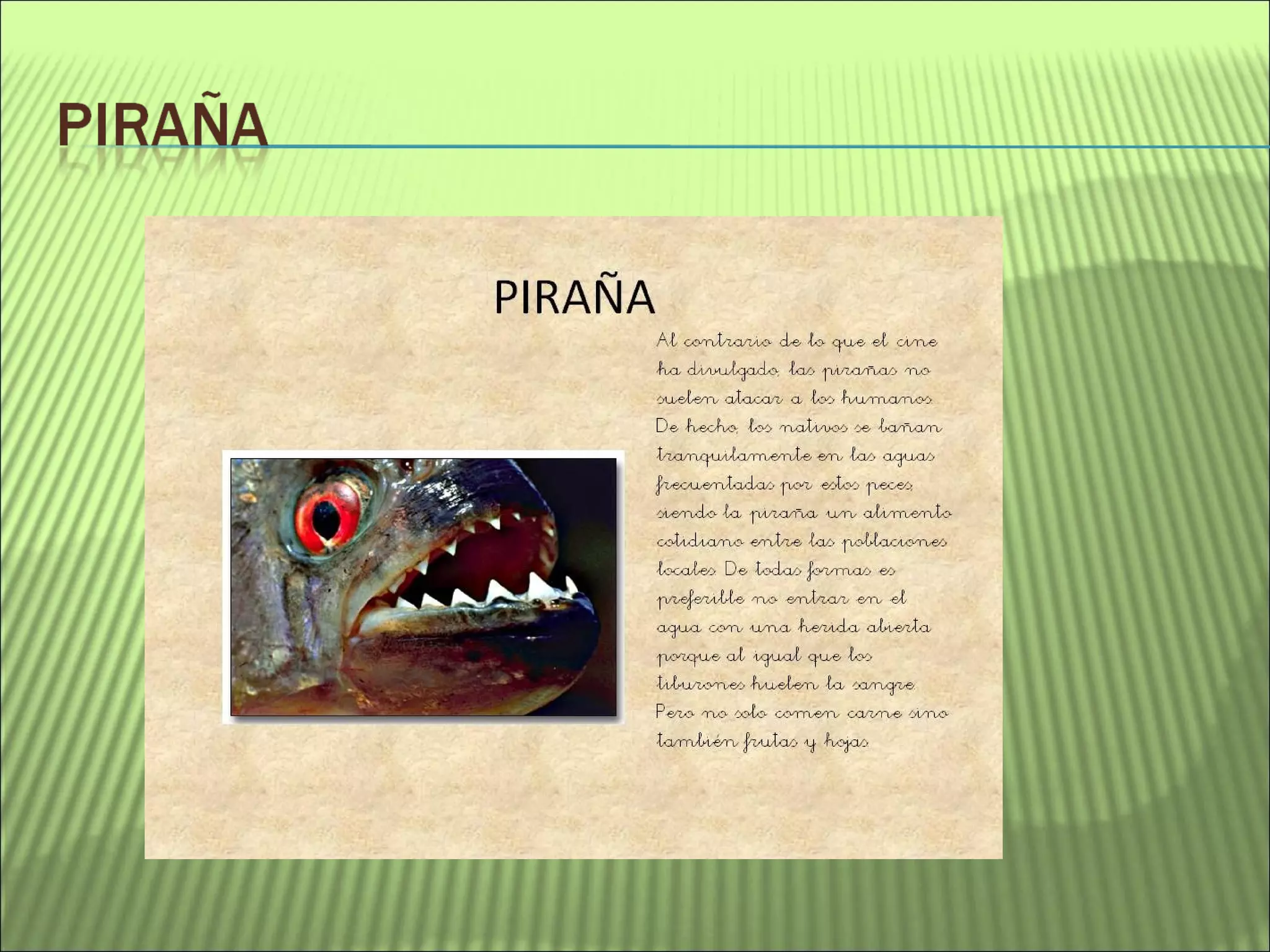 PIRAÑA

PIRAÑA

Al contrario de lo que el cine ha divulgado, las pirañas no suelen atacar a los humanos. De hecho, los nativos se bañan tranquilamente en las aguas frecuentadas por estos peces, siendo la piraña un alimento cotidiano entre las poblaciones locales. De todas formas es preferible no entrar en el agua con una herida abierta porque al igual que los tiburones huelen la sangre. Pero no solo comen carne sino también frutas y hojas.